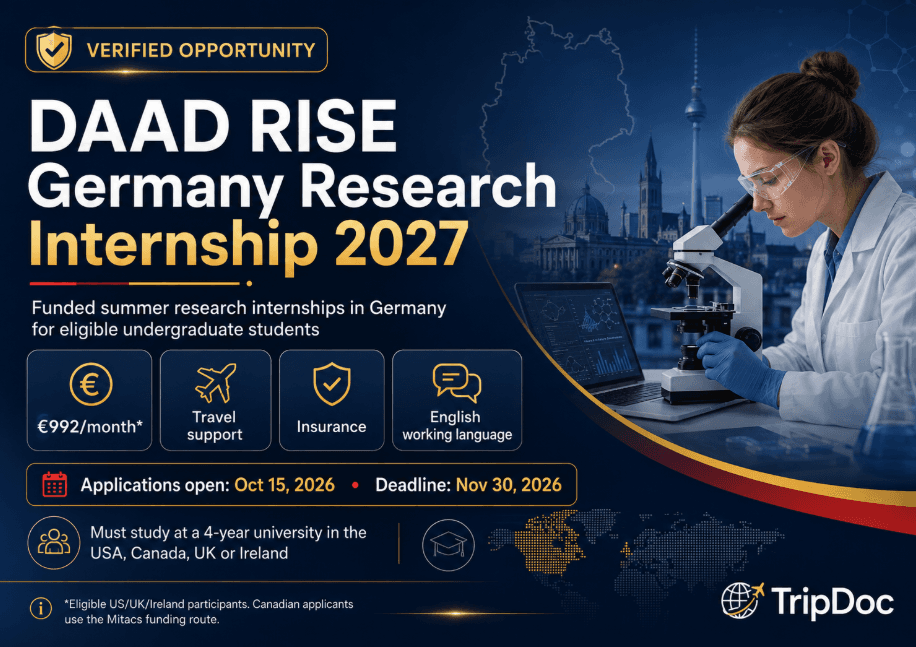 VERIFIED OPPORTUNITY

DAAD RISE Germany Research Internship 2027

Funded summer research internships in Germany for eligible undergraduate students

€992/month*

Travel support

Insurance

English working language

Applications open: Oct 15, 2026 • Deadline: Nov 30, 2026

Must study at a 4-year university in the USA, Canada, UK or Ireland

*Eligible US/UK/Ireland participants. Canadian applicants use the Mitacs funding route.

TripDoc